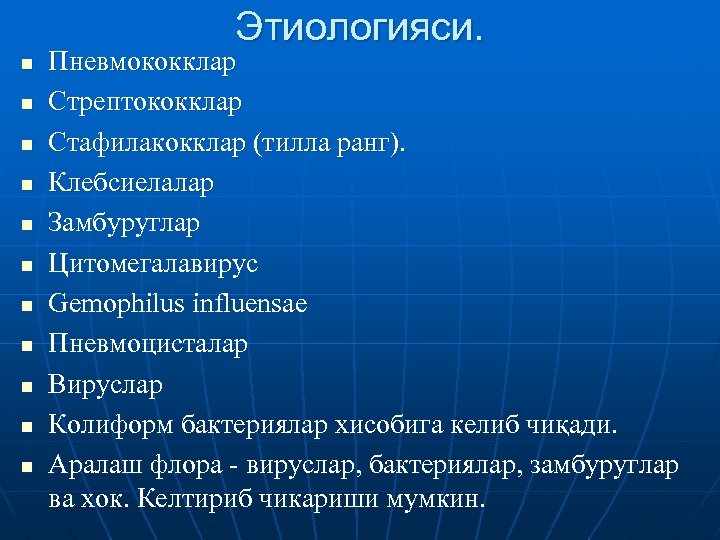 Этиологияси.

- Пневмококклар
- Стрептококклар
- Стафилакокклар (тилла ранг).
- Клебсиелалар
- Замбуруглар
- Цитомегалавирус
- Gemophilus influensae
- Пневмоцисталар
- Вируслар
- Колиформ бактериялар хисобига келиб чиқади.
- Аралаш флора - вируслар, бактериялар, замбуруглар ва хок. Келтириб чикариши мумкин.